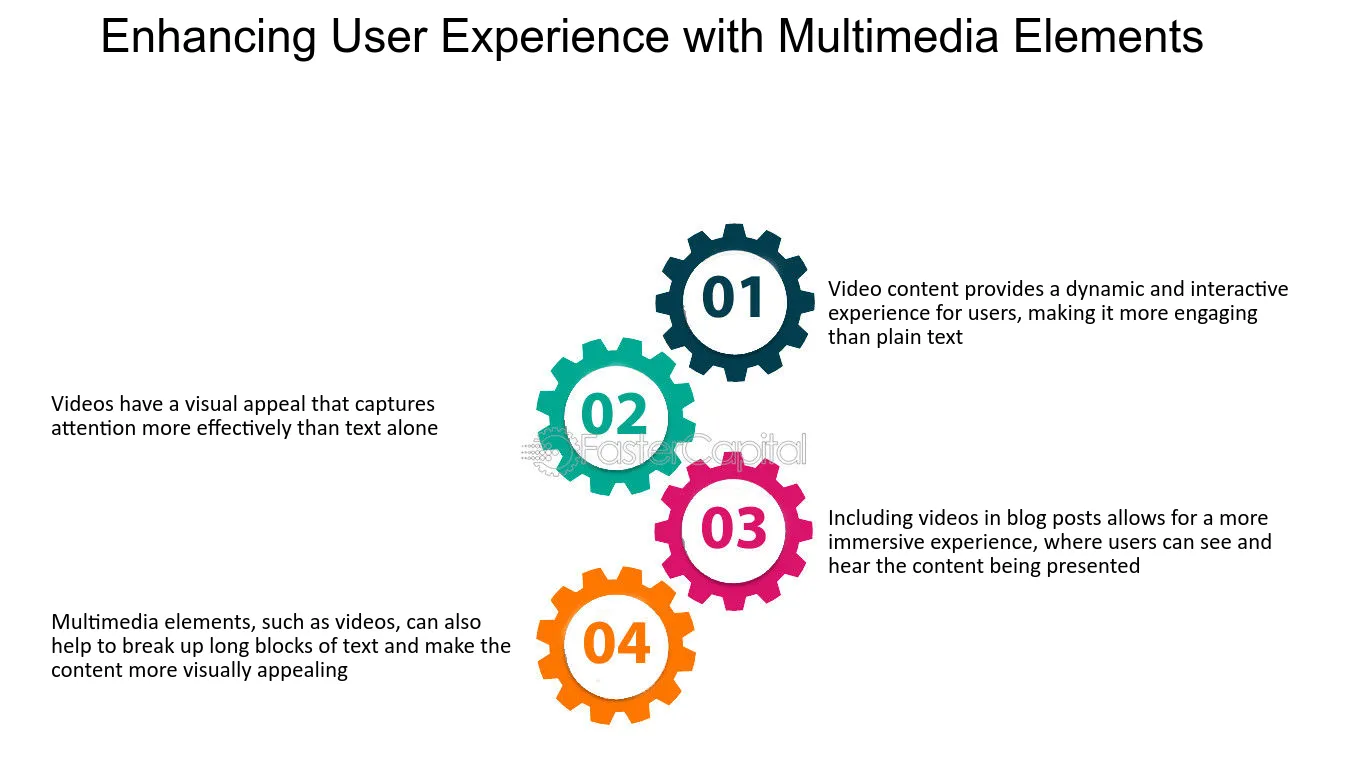 Enhancing User Experience with Multimedia Elements

01

Video content provides a dynamic and interactive experience for users, making it more engaging than plain text

02

Videos have a visual appeal that captures attention more effectively than text alone

03

Including videos in blog posts allows for a more immersive experience, where users can see and hear the content being presented

04

Multimedia elements, such as videos, can also help to break up long blocks of text and make the content more visually appealing

FasterCapital